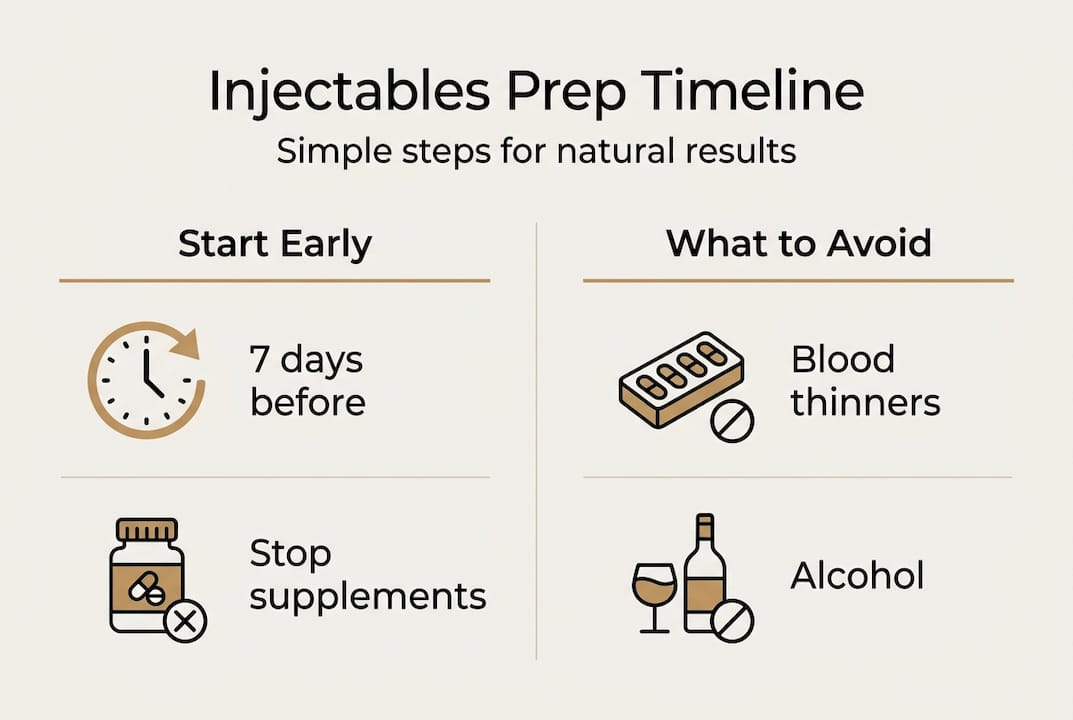 Injectables Prep Timeline
Simple steps for natural results

Start Early

7 days before

Stop supplements

What to Avoid

Blood thinners

Alcohol